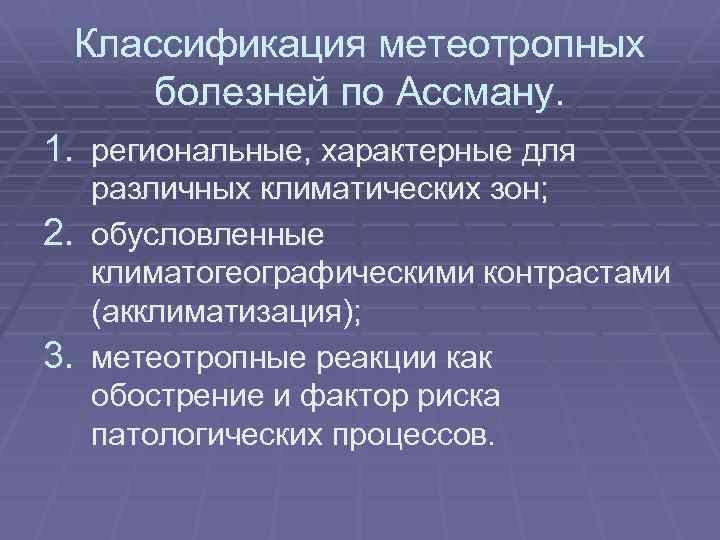 Классификация метеотропных болезней по Ассману.

1. региональные, характерные для различных климатических зон;
2. обусловленные климатогеографическими контрастами (акклиматизация);
3. метеотропные реакции как обострение и фактор риска патологических процессов.